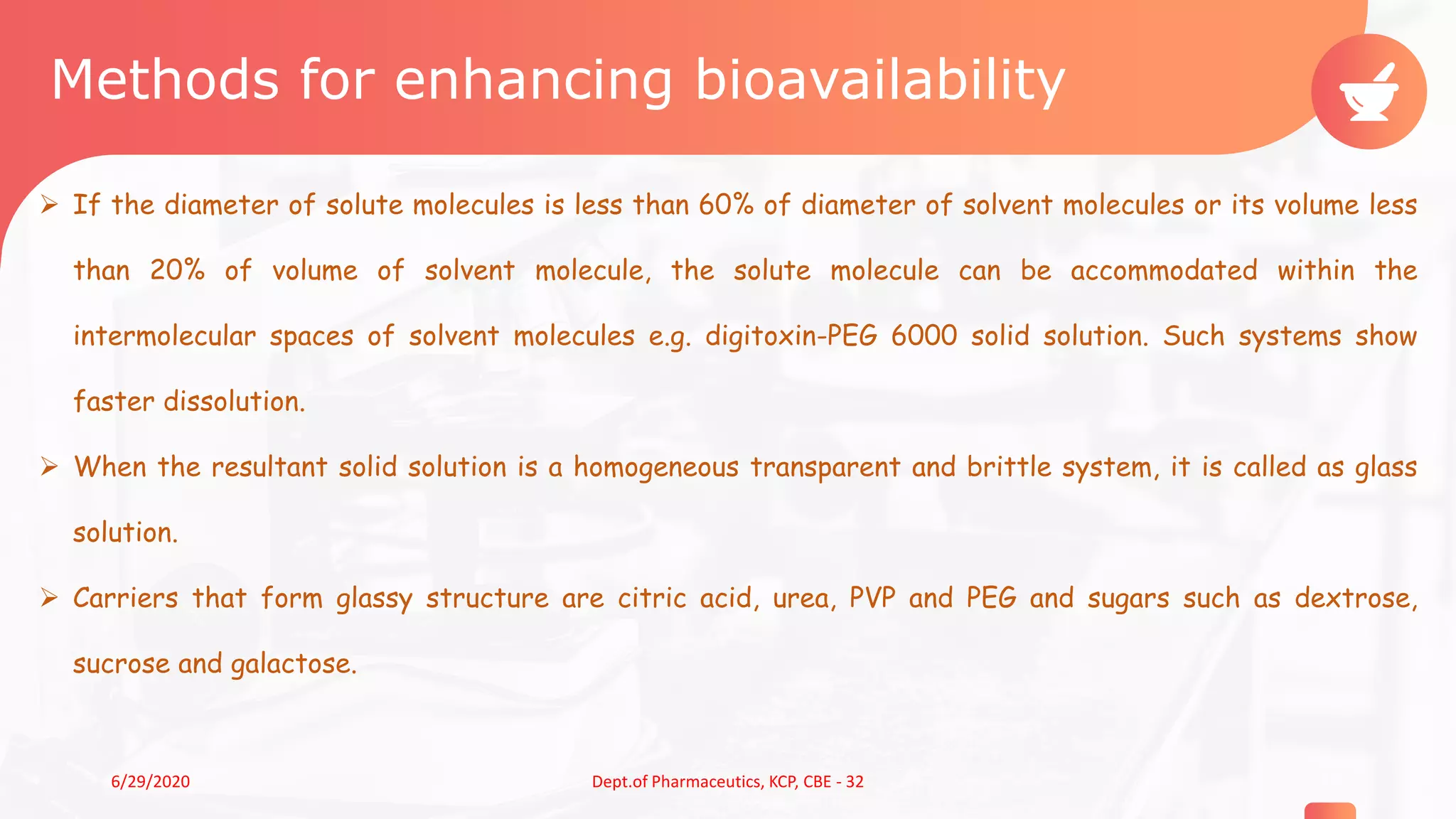 Methods for enhancing bioavailability

➢ If the diameter of solute molecules is less than 60% of diameter of solvent molecules or its volume less than 20% of volume of solvent molecule, the solute molecule can be accommodated within the intermolecular spaces of solvent molecules e.g. digitoxin-PEG 6000 solid solution. Such systems show faster dissolution.

➢ When the resultant solid solution is a homogeneous transparent and brittle system, it is called as glass solution.

➢ Carriers that form glassy structure are citric acid, urea, PVP and PEG and sugars such as dextrose, sucrose and galactose.

6/29/2020

Dept.of Pharmaceutics, KCP, CBE - 32